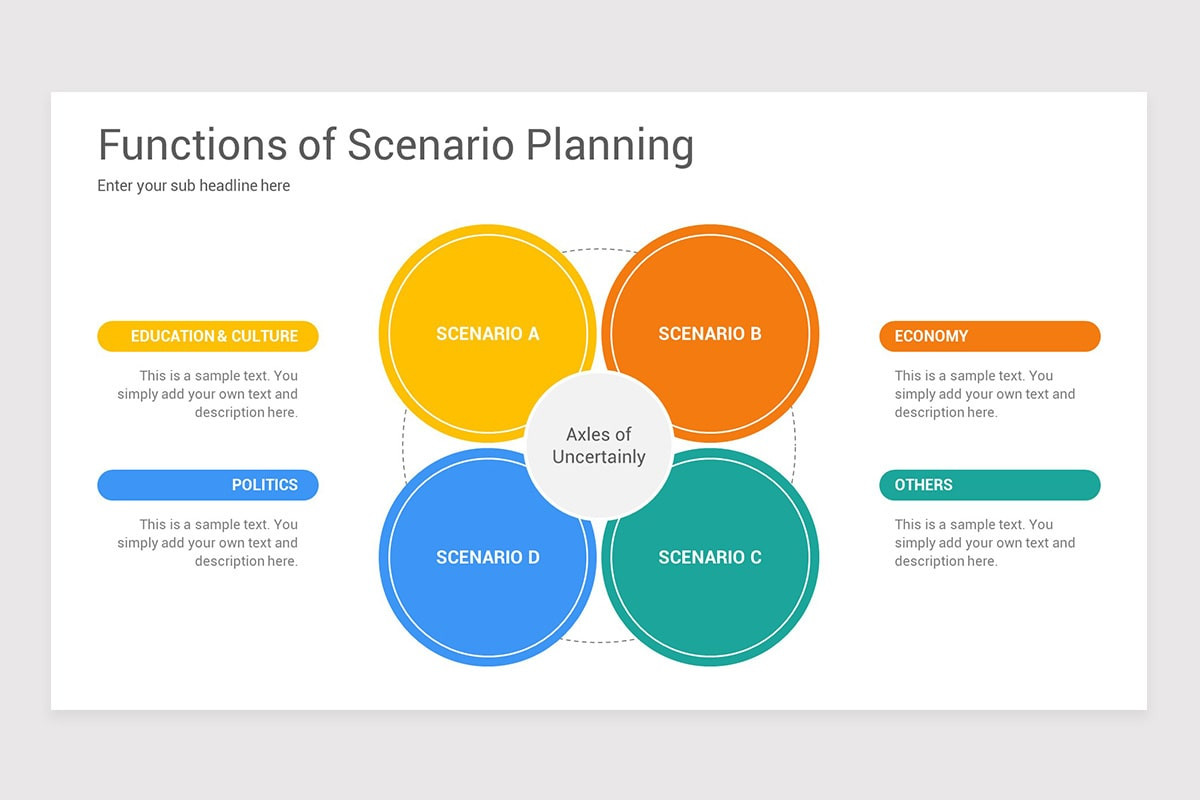 Functions of Scenario Planning

Enter your sub headline here

EDUCATION & CULTURE

This is a sample text. You simply add your own text and description here.

POLITICS

This is a sample text. You simply add your own text and description here.

SCENARIO A

SCENARIO B

Axles of Uncertainly

SCENARIO D

SCENARIO C

ECONOMY

This is a sample text. You simply add your own text and description here.

OTHERS

This is a sample text. You simply add your own text and description here.